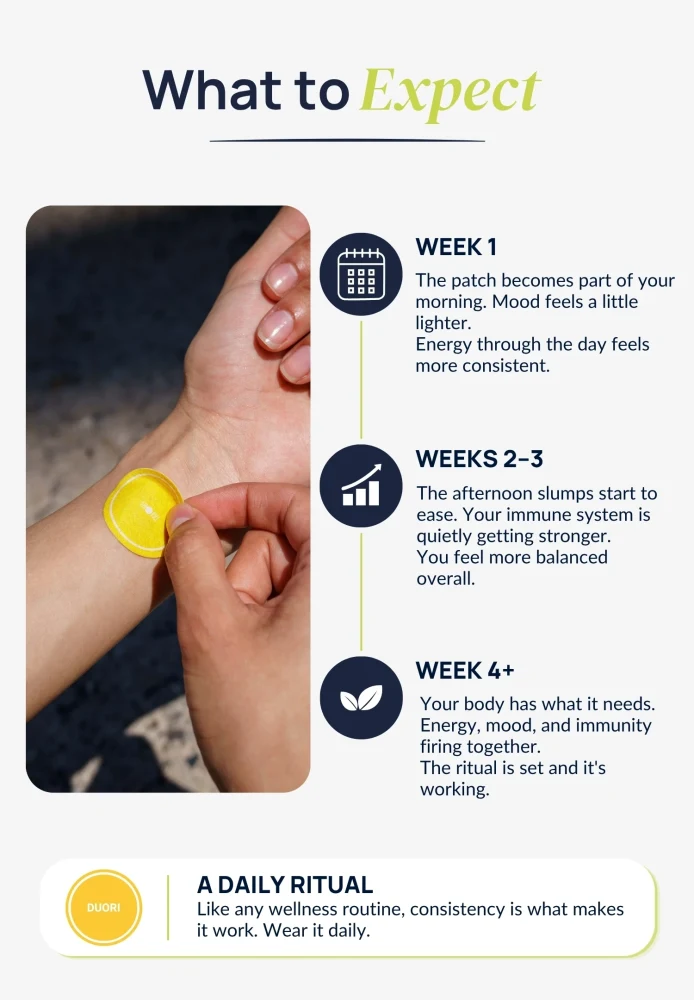 What to Expect

WEEK 1

The patch becomes part of your morning. Mood feels a little lighter.
Energy through the day feels more consistent.

WEEKS 2–3

The afternoon slumps start to ease. Your immune system is quietly getting stronger.
You feel more balanced overall.

WEEK 4+

Your body has what it needs. Energy, mood, and immunity firing together.
The ritual is set and it's working.

DUORI

A DAILY RITUAL

Like any wellness routine, consistency is what makes it work. Wear it daily.